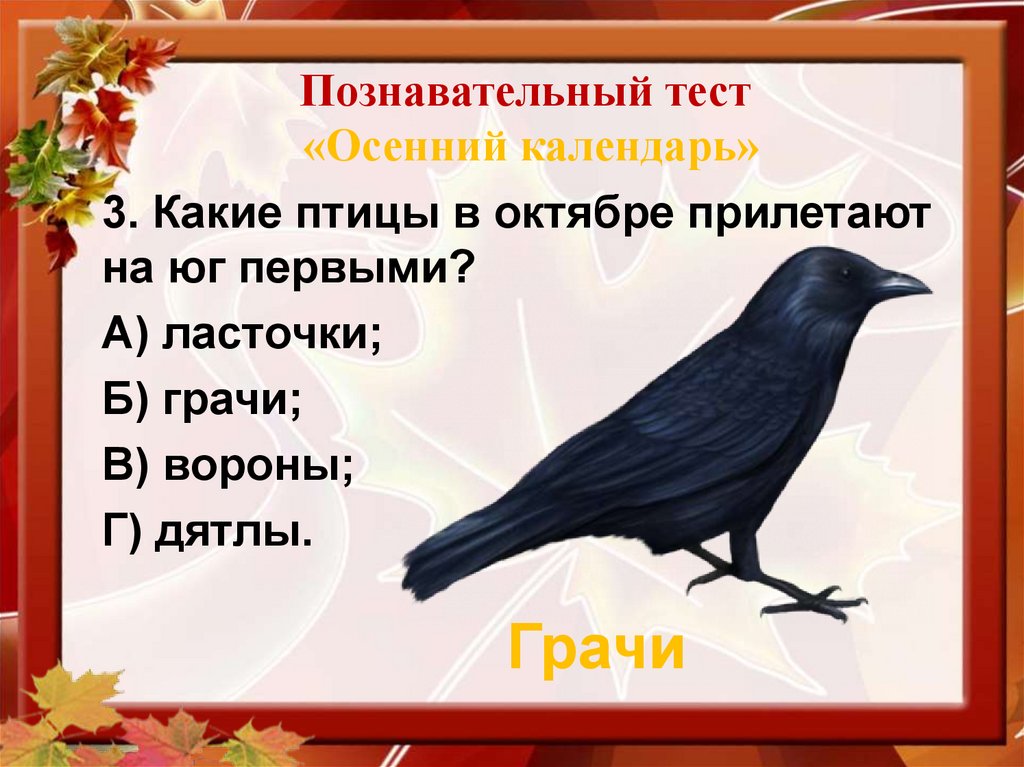 Познавательный тест
«Осенний календарь»

3. Какие птицы в октябре прилетают на юг первыми?

А) ласточки;

Б) грачи;

В) вороны;

Г) дятлы.

Грачи